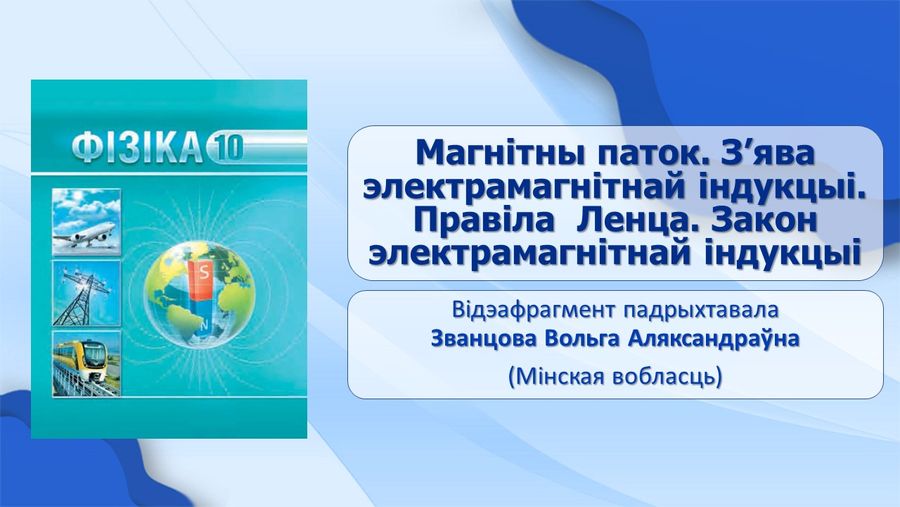 ФІЗІКА 10

S

N

Магнітны паток. З’ява электрамагнітнай індукцыі. Правіла Ленца. Закон электрамагнітнай індукцыі

Відэафрагмент падрыхтавала
Званцова Вольга Аляксандраўна
(Мінская вобласць)